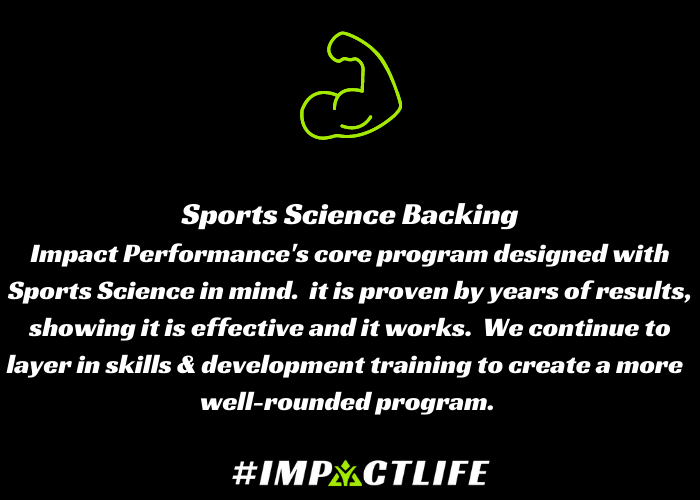 Sports Science Backing
Impact Performance's core program designed with Sports Science in mind.  it is proven by years of results, showing it is effective and it works.  We continue to layer in skills & development training to create a more well-rounded program.

#IMPACTLIFE